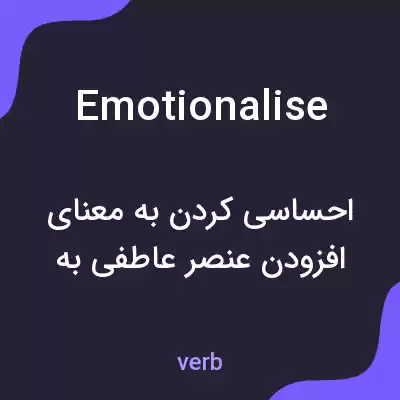 Emotionalise

احساسی کردن به معنای افزودن عنصر عاطفی به

verb